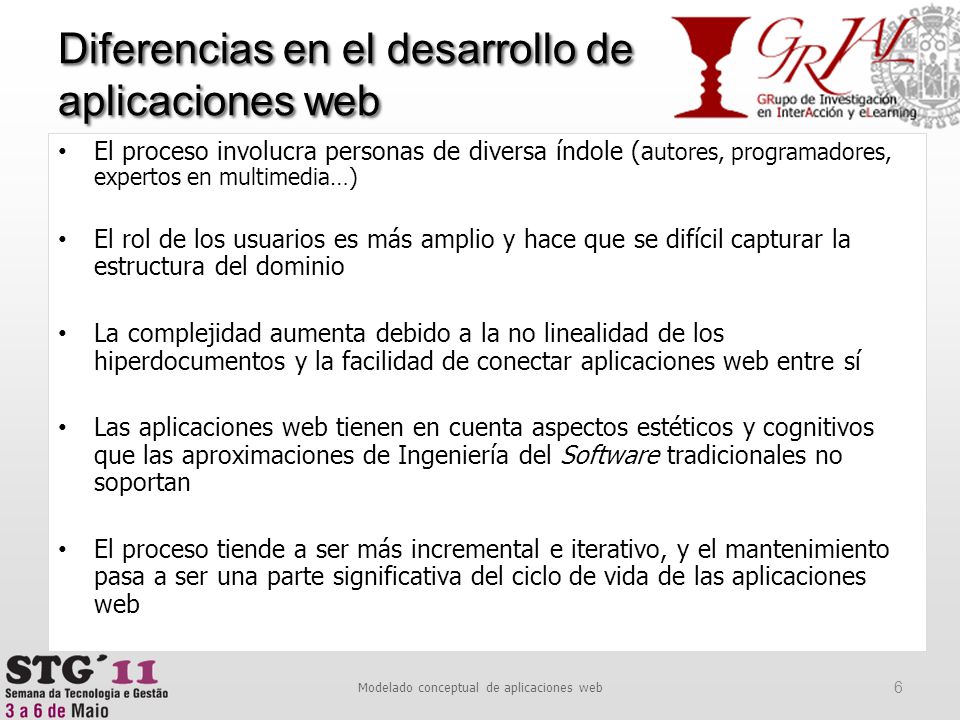 Diferencias en el desarrollo de aplicaciones web

GRIAL
GRupo de Investigación en InterAcción y eLearning

• El proceso involucra personas de diversa índole (autores, programadores, expertos en multimedia…)

• El rol de los usuarios es más amplio y hace que se difícil capturar la estructura del dominio

• La complejidad aumenta debido a la no linealidad de los hiperdocumentos y la facilidad de conectar aplicaciones web entre sí

• Las aplicaciones web tienen en cuenta aspectos estéticos y cognitivos que las aproximaciones de Ingeniería del Software tradicionales no soportan

• El proceso tiende a ser más incremental e iterativo, y el mantenimiento pasa a ser una parte significativa del ciclo de vida de las aplicaciones web

STG´11
Semana da Tecnologia e Gestão
3 a 6 de Maio

Modelado conceptual de aplicaciones web

6